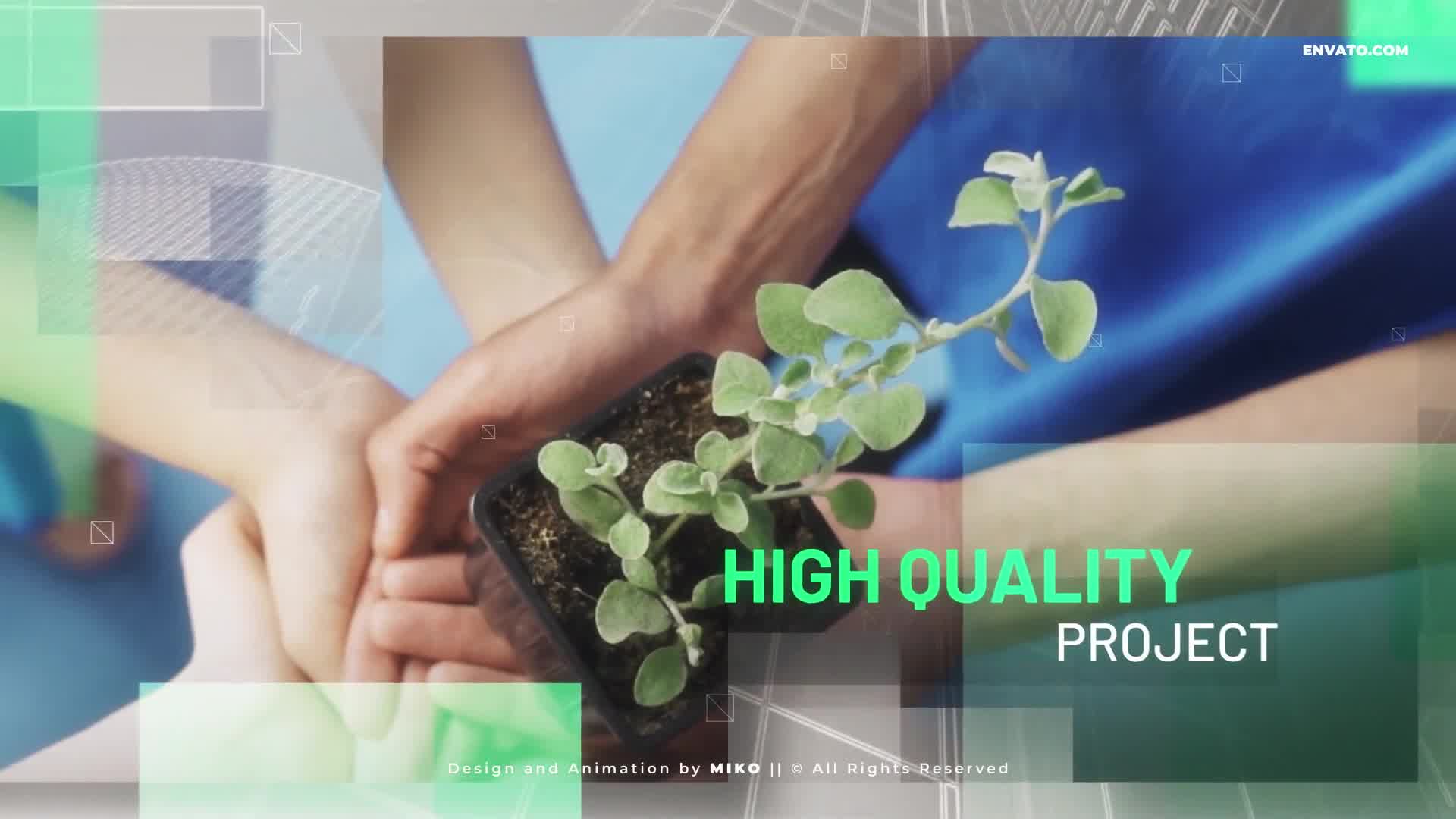 ENVATO.COM

HIGH QUALITY
PROJECT

Design and Animation by MIKO || © All Rights Reserved